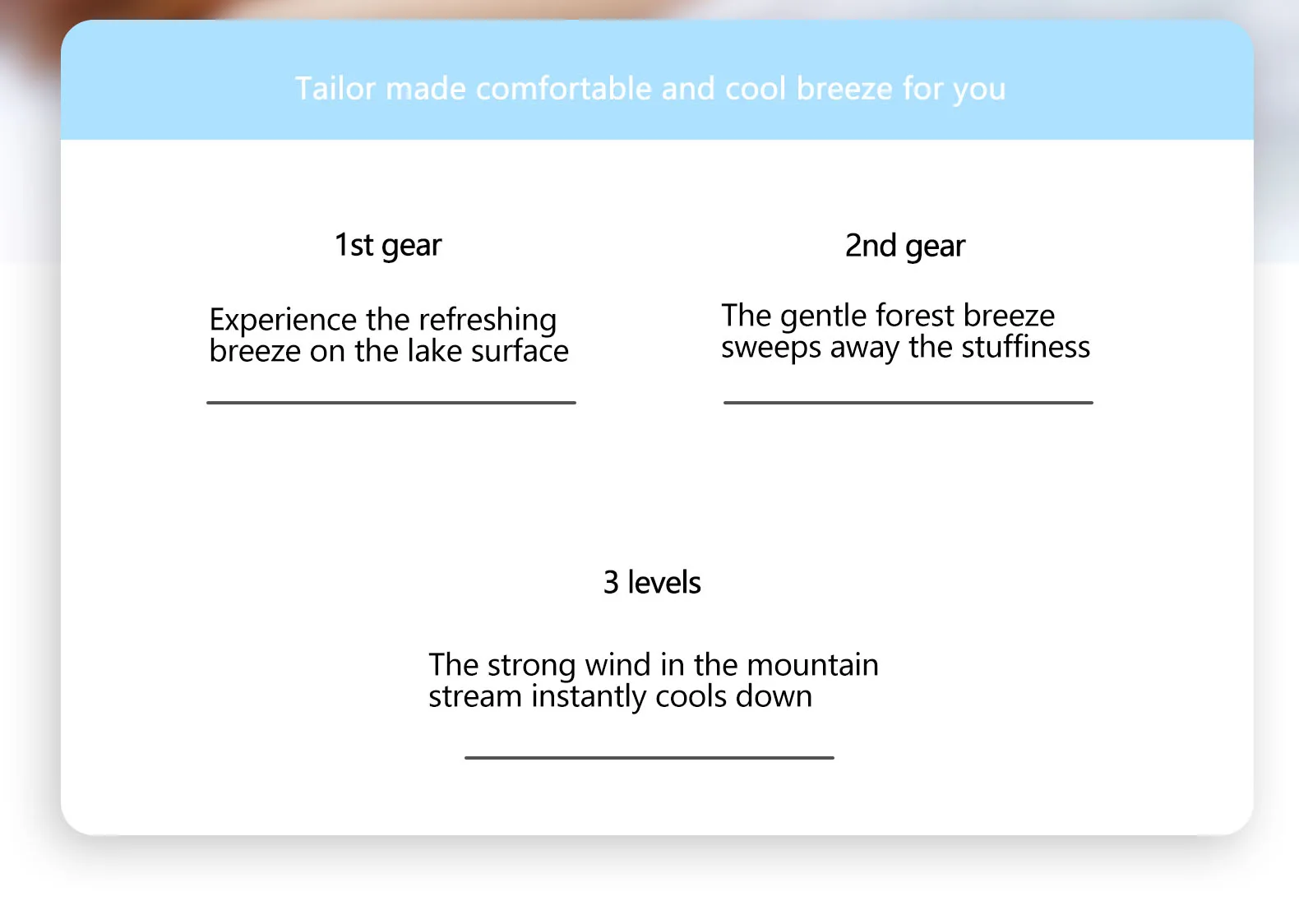 Tailor made comfortable and cool breeze for you

1st gear

Experience the refreshing breeze on the lake surface

2nd gear

The gentle forest breeze sweeps away the stuffiness

3 levels

The strong wind in the mountain stream instantly cools down